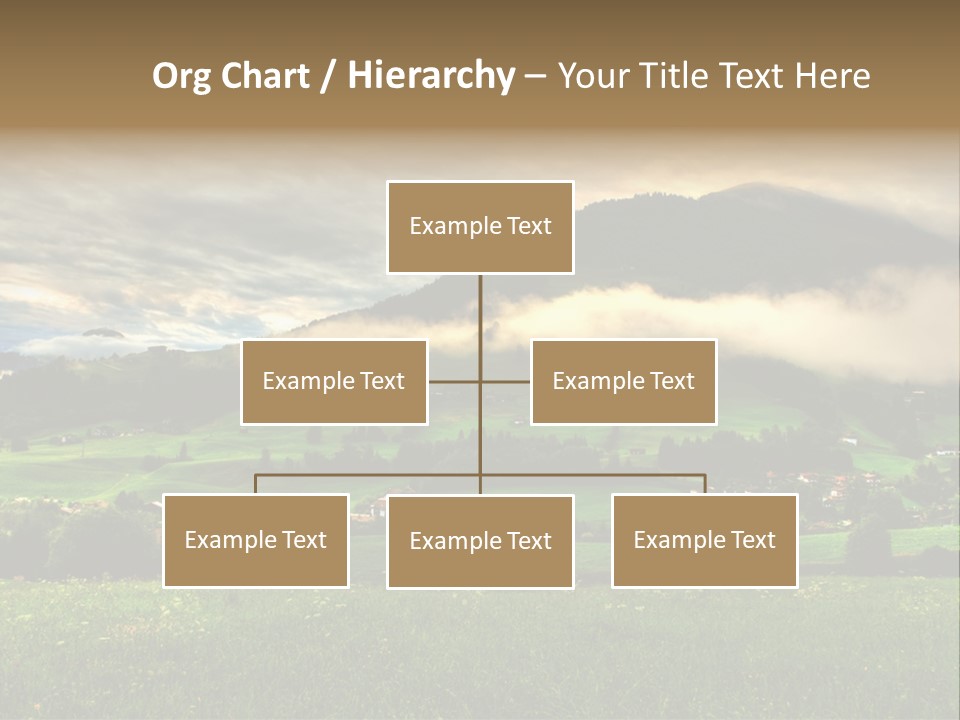 Org Chart / Hierarchy – Your Title Text Here

Example Text

Example Text

Example Text

Example Text

Example Text

Example Text